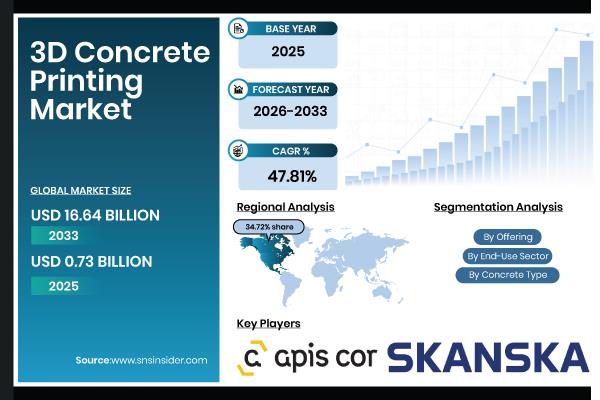 3D Concrete Printing Market

GLOBAL MARKET SIZE

USD 16.64 BILLION

2033

USD 0.73 BILLION

2025

Source:www.snsinsider.com

BASE YEAR

2025

FORECAST YEAR

2026-2033

CAGR %

47.81%

Regional Analysis

34.72% share

Segmentation Analysis

By Offering

By End-Use Sector

By Concrete Type

Key Players

apis cor

SKANSKA